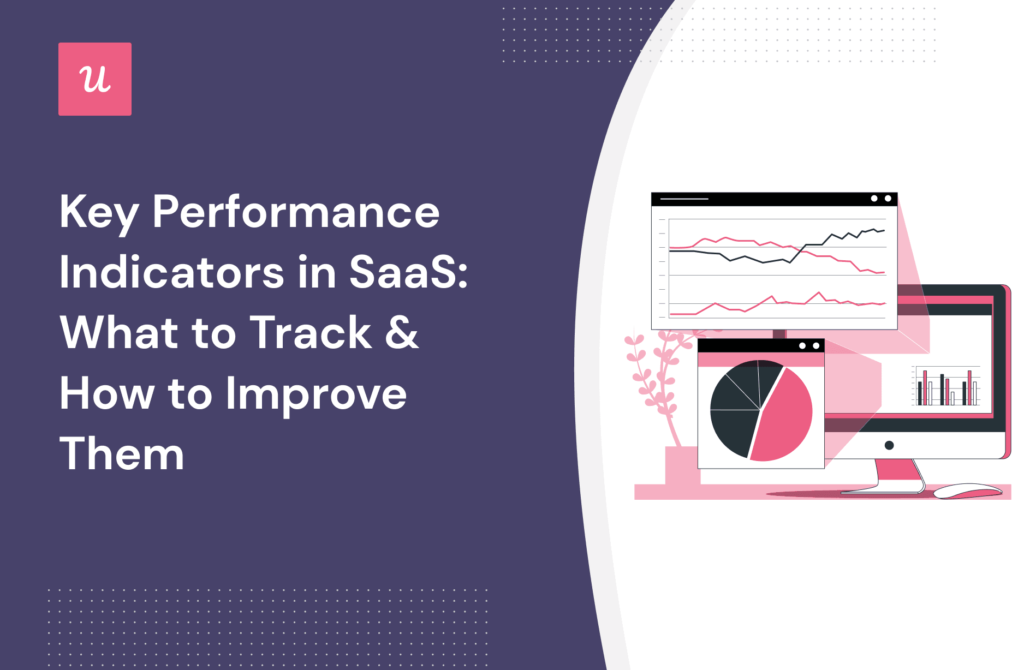 u

Key Performance Indicators in SaaS: What to Track & How to Improve Them